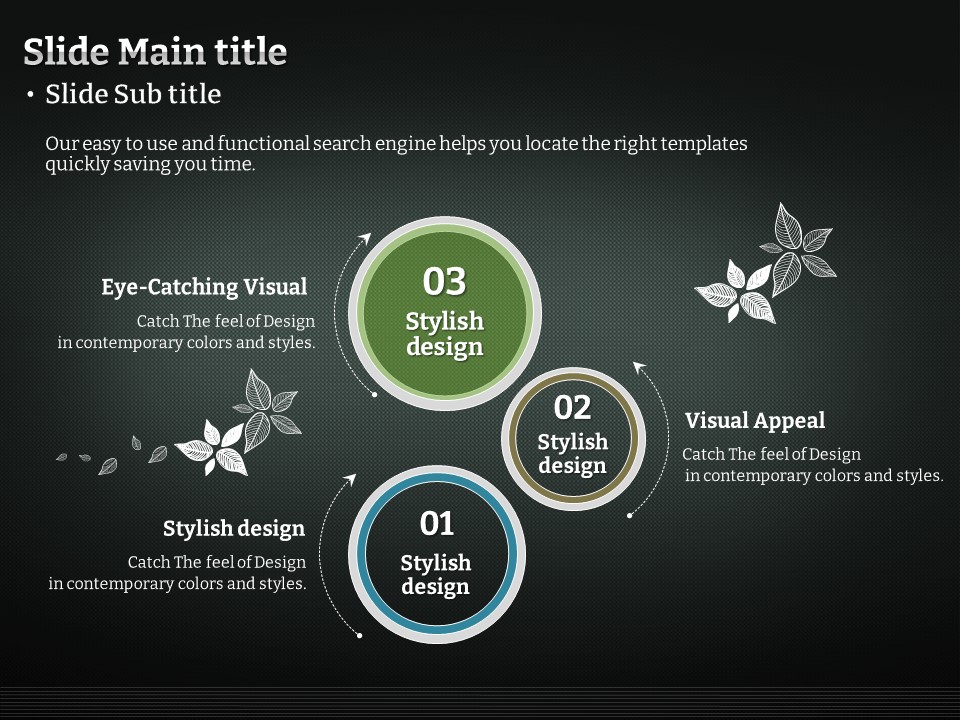 Slide Main title

• Slide Sub title

Our easy to use and functional search engine helps you locate the right templates quickly saving you time.

Eye-Catching Visual

Catch The feel of Design in contemporary colors and styles.

03
Stylish design

02
Stylish design

Visual Appeal

Catch The feel of Design in contemporary colors and styles.

Stylish design

Catch The feel of Design in contemporary colors and styles.

01
Stylish design